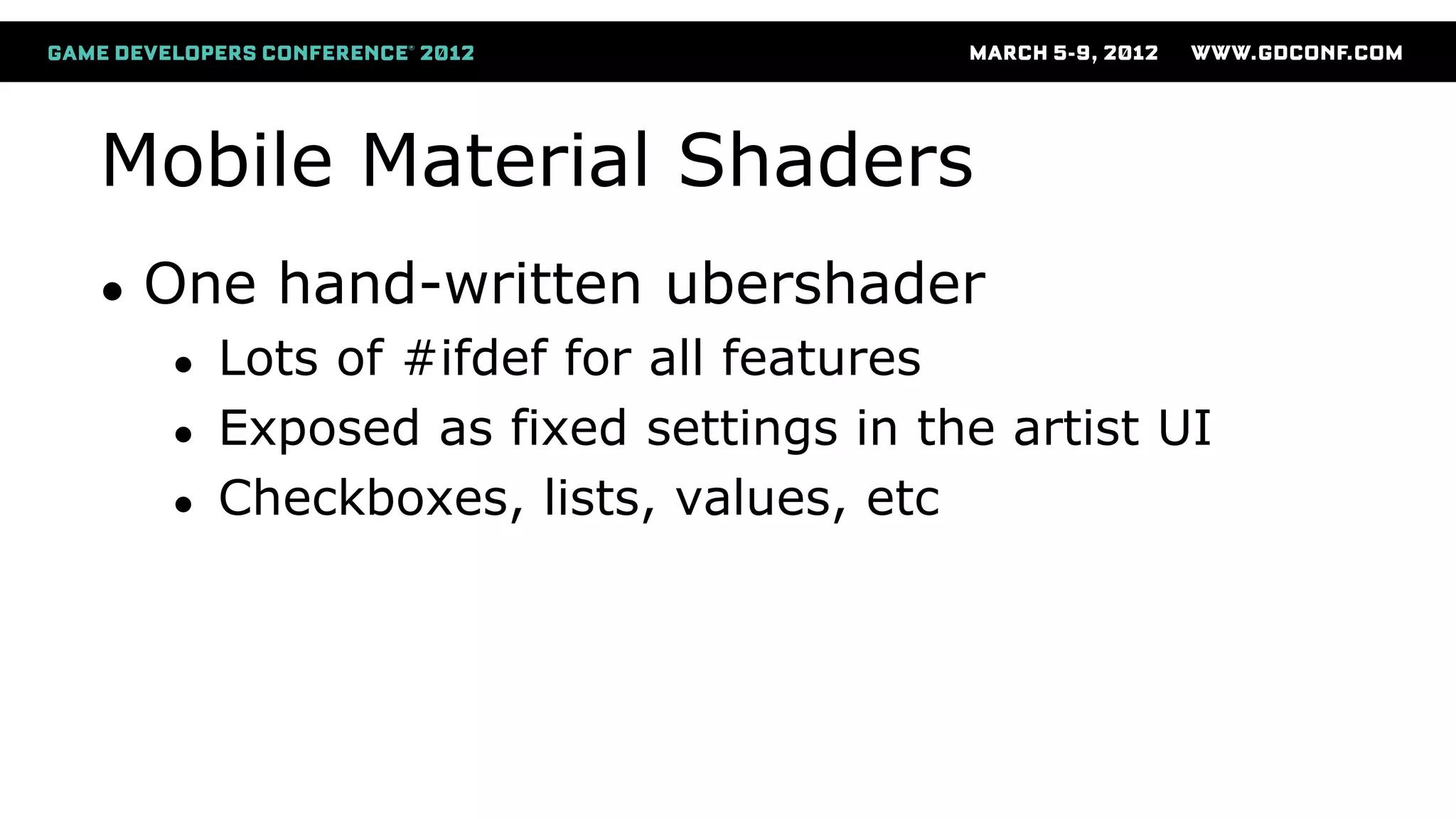 GAME DEVELOPERS CONFERENCE® 2012 MARCH 5-9, 2012 WWW.GDCONF.COM

Mobile Material Shaders

• One hand-written ubershader
  • Lots of #ifdef for all features
  • Exposed as fixed settings in the artist UI
  • Checkboxes, lists, values, etc